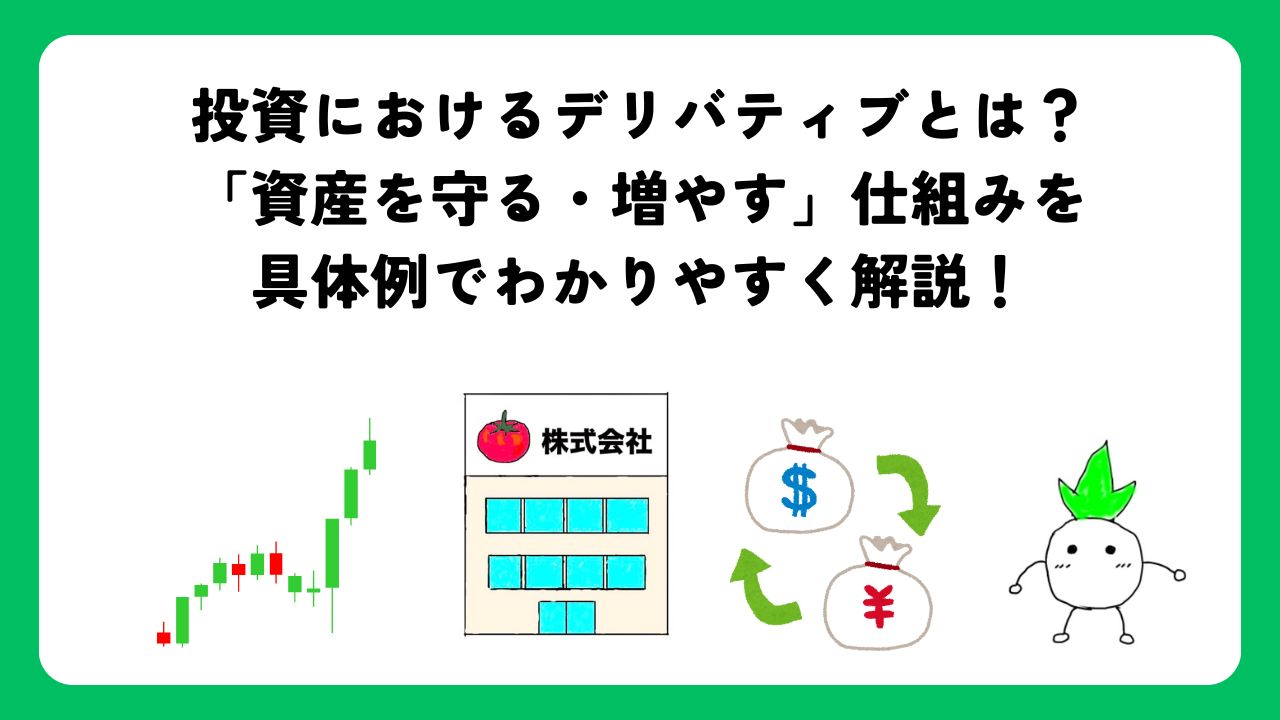 投資におけるデリバティブとは？
「資産を守る・増やす」仕組みを
具体例でわかりやすく解説！

株式会社

$

¥